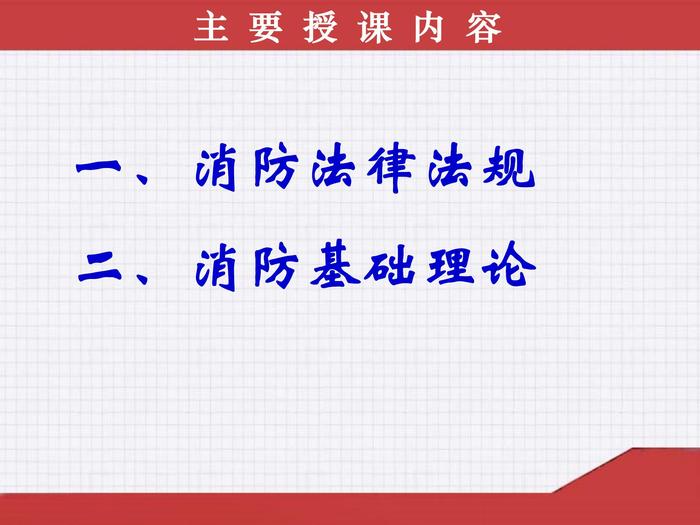 主要授课内容

一、消防法律法规

二、消防基础理论